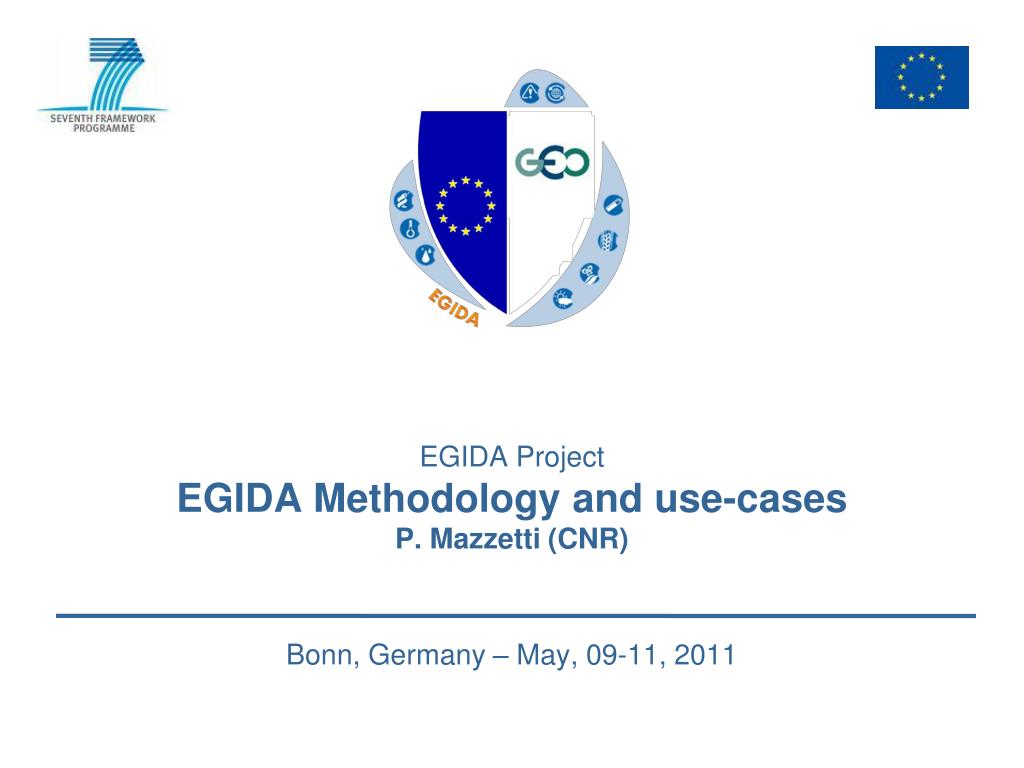 SEVENTH FRAMEWORK PROGRAMME

GEO

EGIDA

EGIDA Project

EGIDA Methodology and use-cases

P. Mazzetti (CNR)

Bonn, Germany – May, 09-11, 2011